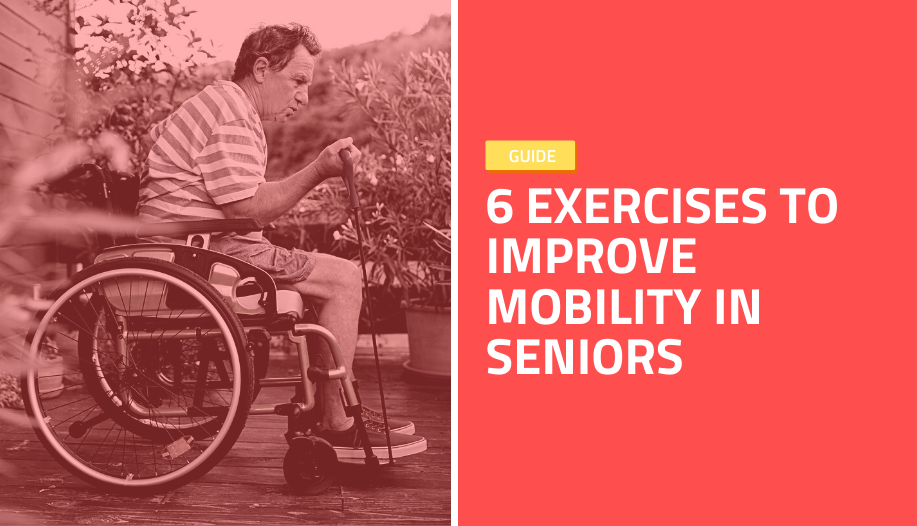 GUIDE

6 EXERCISES TO IMPROVE MOBILITY IN SENIORS